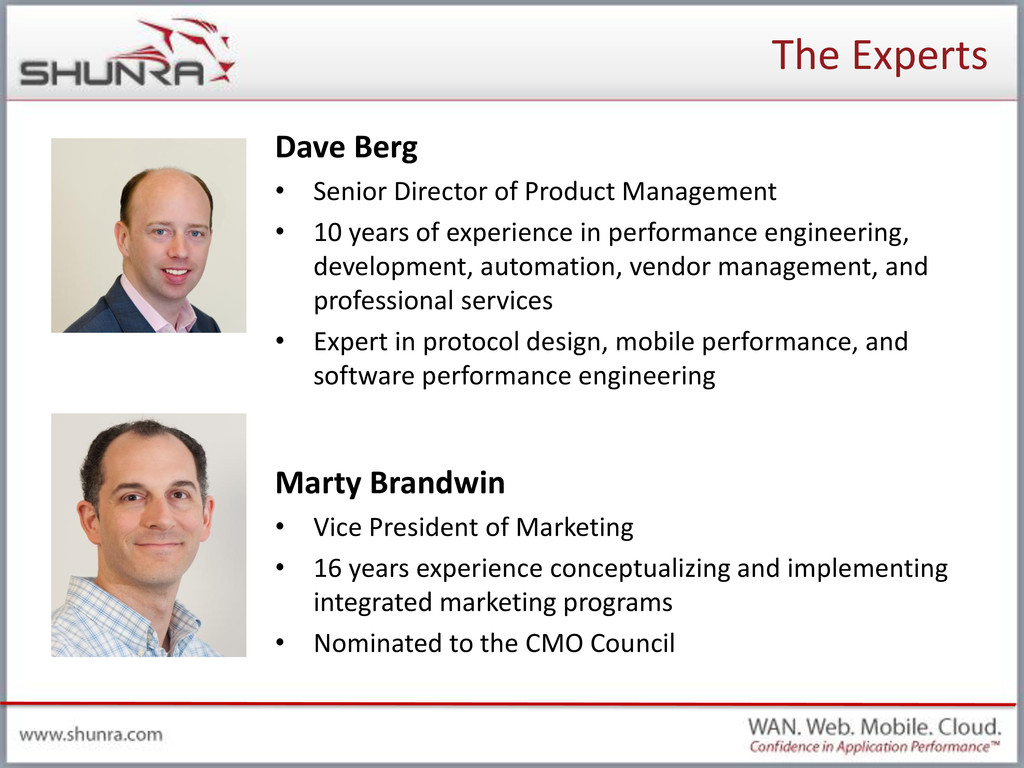 SHUNRA

The Experts

Dave Berg

• Senior Director of Product Management
• 10 years of experience in performance engineering, development, automation, vendor management, and professional services
• Expert in protocol design, mobile performance, and software performance engineering

Marty Brandwin

• Vice President of Marketing
• 16 years experience conceptualizing and implementing integrated marketing programs
• Nominated to the CMO Council

www.shunra.com

WAN. Web. Mobile. Cloud.
Confidence in Application Performance™